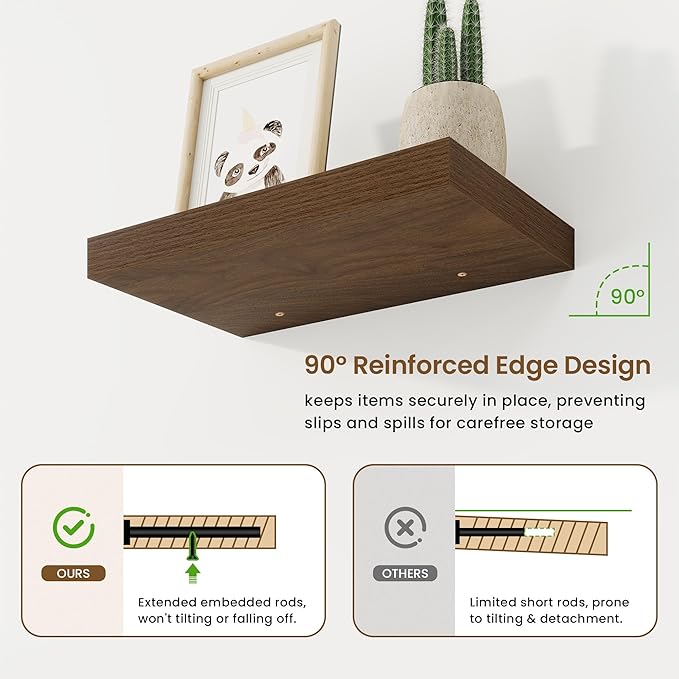 90°

90° Reinforced Edge Design

keeps items securely in place, preventing slips and spills for carefree storage

OURS

Extended embedded rods, won't tilting or falling off.

OTHERS

Limited short rods, prone to tilting & detachment.